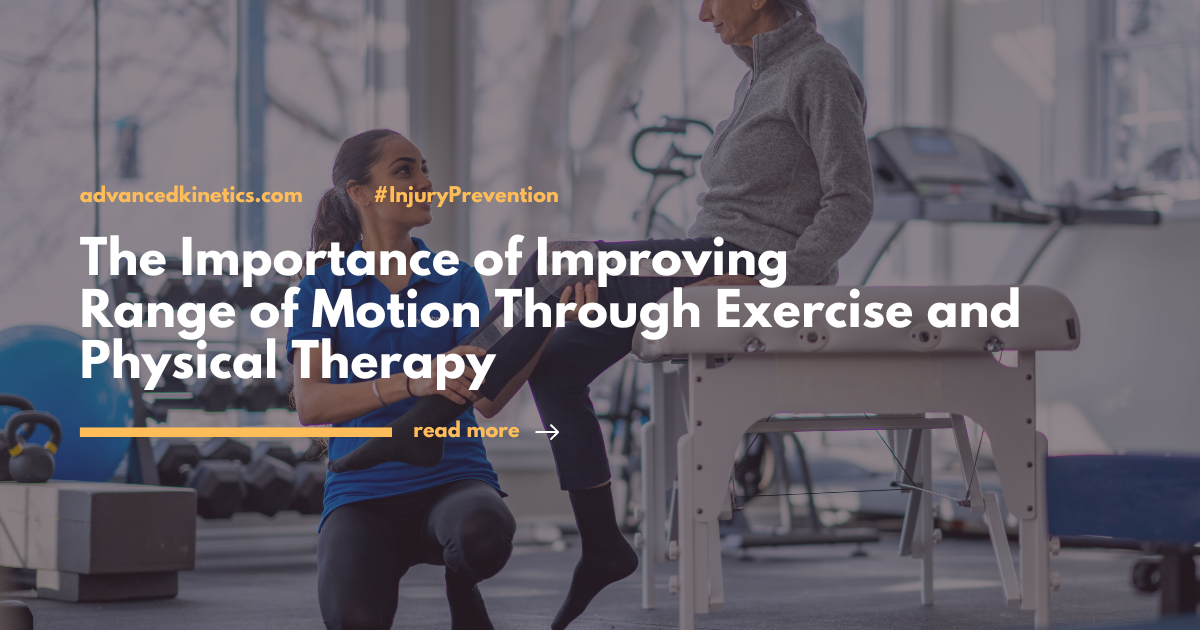 advancedkinetics.com #InjuryPrevention

The Importance of Improving Range of Motion Through Exercise and Physical Therapy

read more →